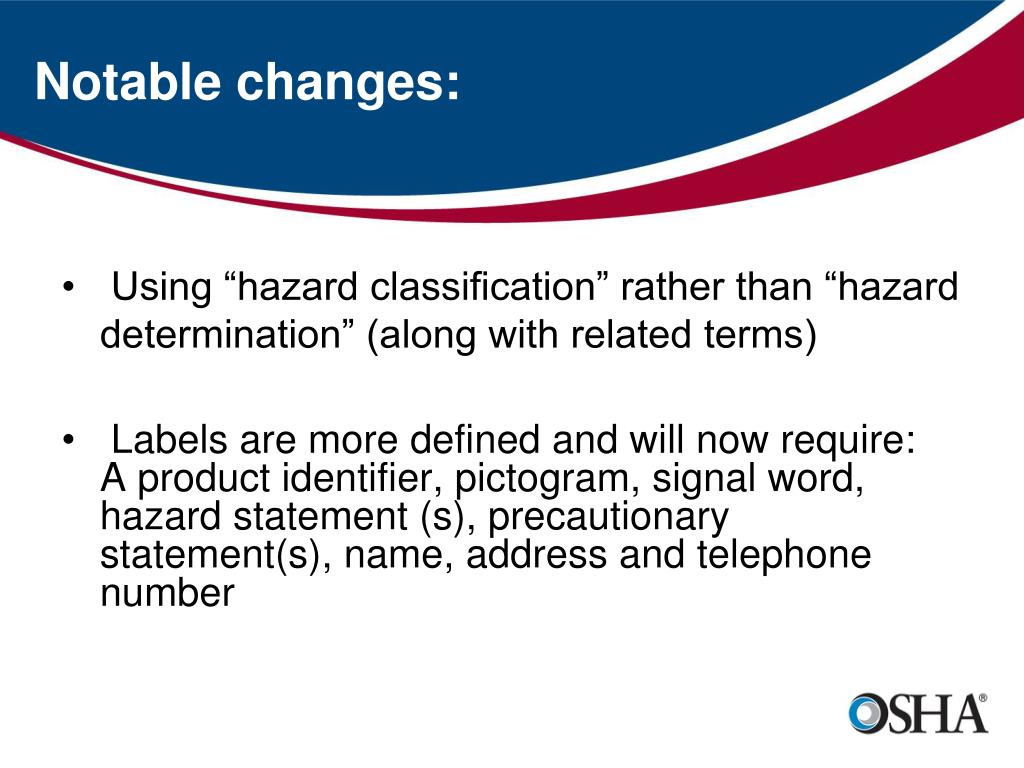 Notable changes:

• Using “hazard classification” rather than “hazard determination” (along with related terms)

• Labels are more defined and will now require: A product identifier, pictogram, signal word, hazard statement (s), precautionary statement(s), name, address and telephone number

OSHA®